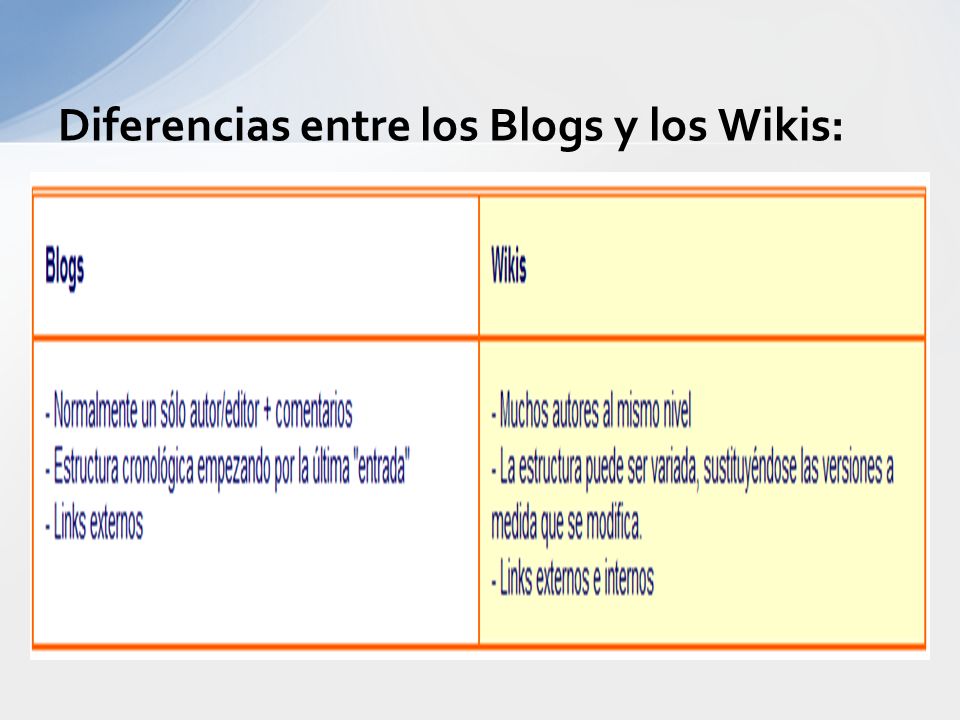 Diferencias entre los Blogs y los Wikis:

| Blogs | Wikis |
|---|---|
| - Normalmente un sólo autor/editor + comentarios<br>- Estructura cronológica empezando por la última "entrada"<br>- Links externos | - Muchos autores al mismo nivel<br>- La estructura puede ser variada, sustituyéndose las versiones a medida que se modifica.<br>- Links externos e internos |